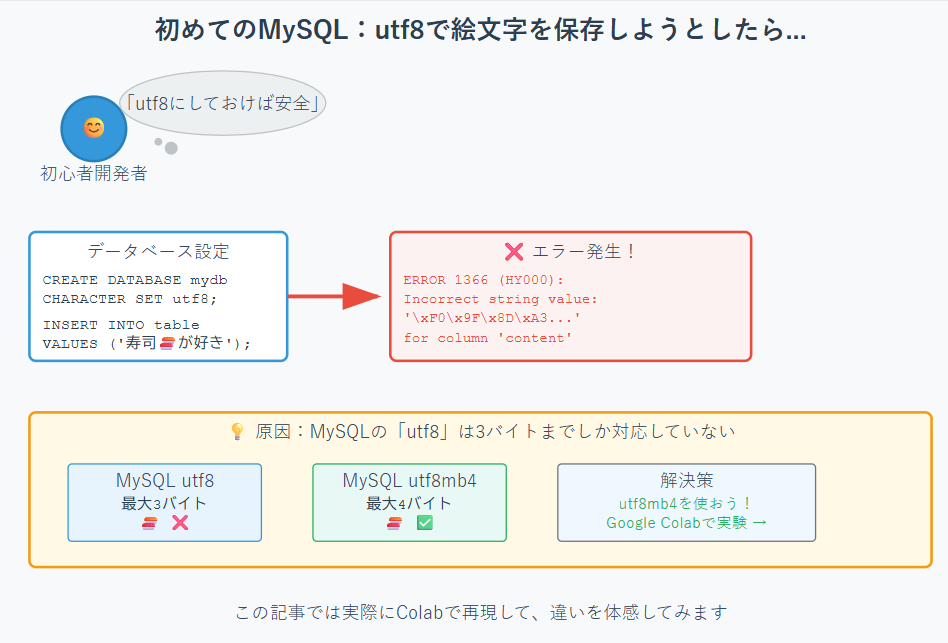 初めてのMySQL：utf8で絵文字を保存しようとしたら...

😊

「utf8にしておけば安全」

初心者開発者

データベース設定

CREATE DATABASE mydb
CHARACTER SET utf8;

INSERT INTO table
VALUES ('寿司🍣が好き');

❌ エラー発生！

ERROR 1366 (HY000):
Incorrect string value:
'\xF0\x9F\x8D\xA3...'
for column 'content'

💡 原因：MySQLの「utf8」は3バイトまでしか対応していない

MySQL utf8
最大3バイト
🍣 ❌

MySQL utf8mb4
最大4バイト
🍣 ✅

解決策
utf8mb4を使おう！
Google Colabで実験 →

この記事では実際にColabで再現して、違いを体感してみます